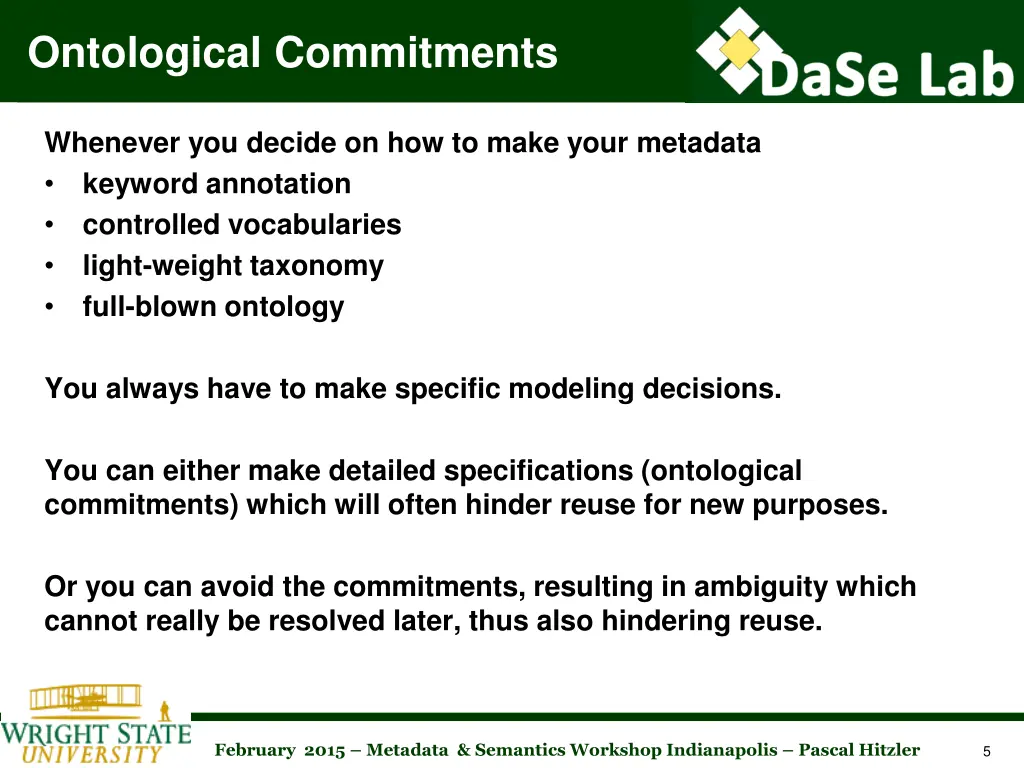 Ontological Commitments

DaSe Lab

Whenever you decide on how to make your metadata
• keyword annotation
• controlled vocabularies
• light-weight taxonomy
• full-blown ontology

You always have to make specific modeling decisions.

You can either make detailed specifications (ontological commitments) which will often hinder reuse for new purposes.

Or you can avoid the commitments, resulting in ambiguity which cannot really be resolved later, thus also hindering reuse.

WRIGHT STATE UNIVERSITY

February 2015 – Metadata & Semantics Workshop Indianapolis – Pascal Hitzler

5